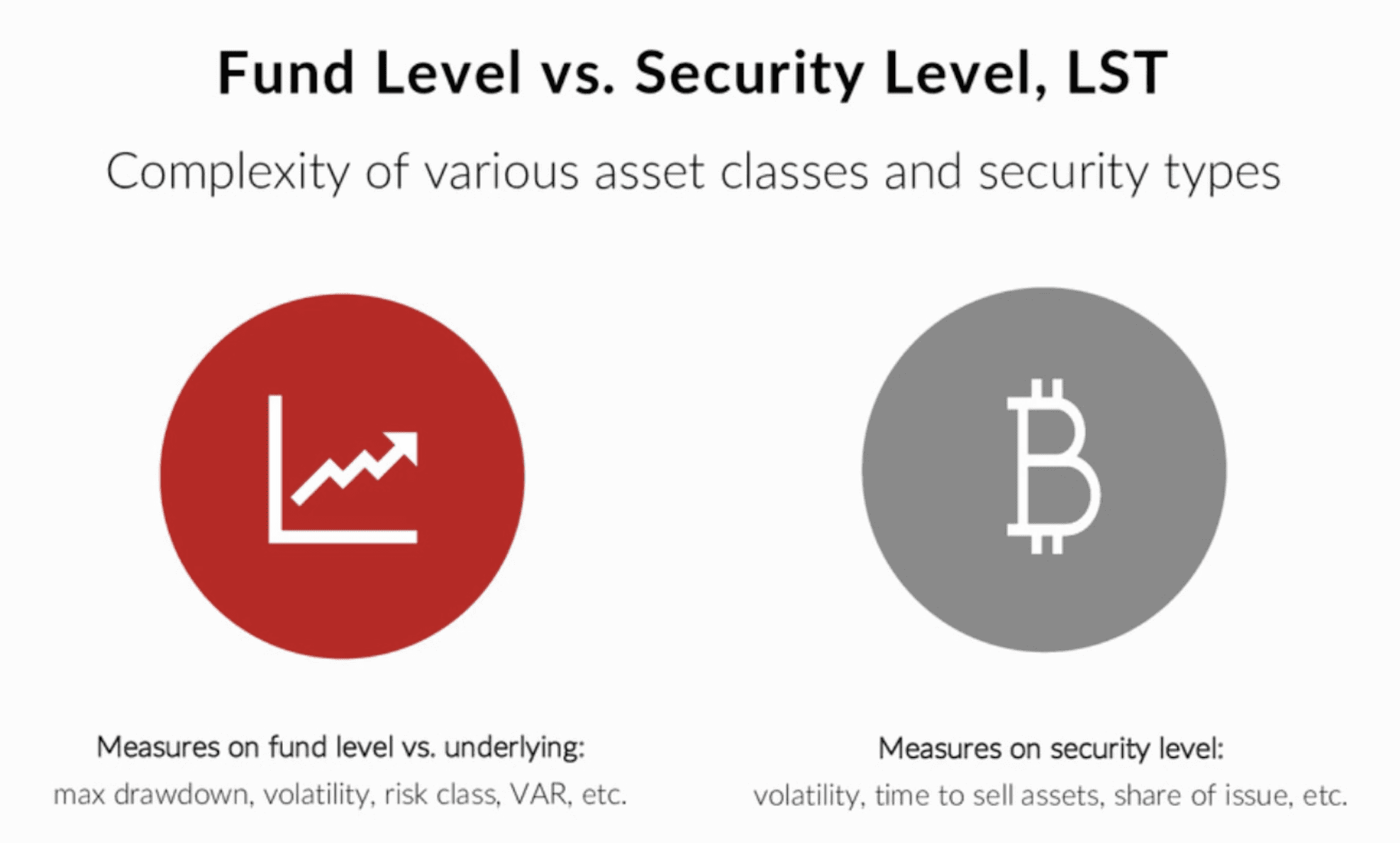 Fund Level vs. Security Level, LST

Complexity of various asset classes and security types

Measures on fund level vs. underlying:
max drawdown, volatility, risk class, VAR, etc.

Measures on security level:
volatility, time to sell assets, share of issue, etc.